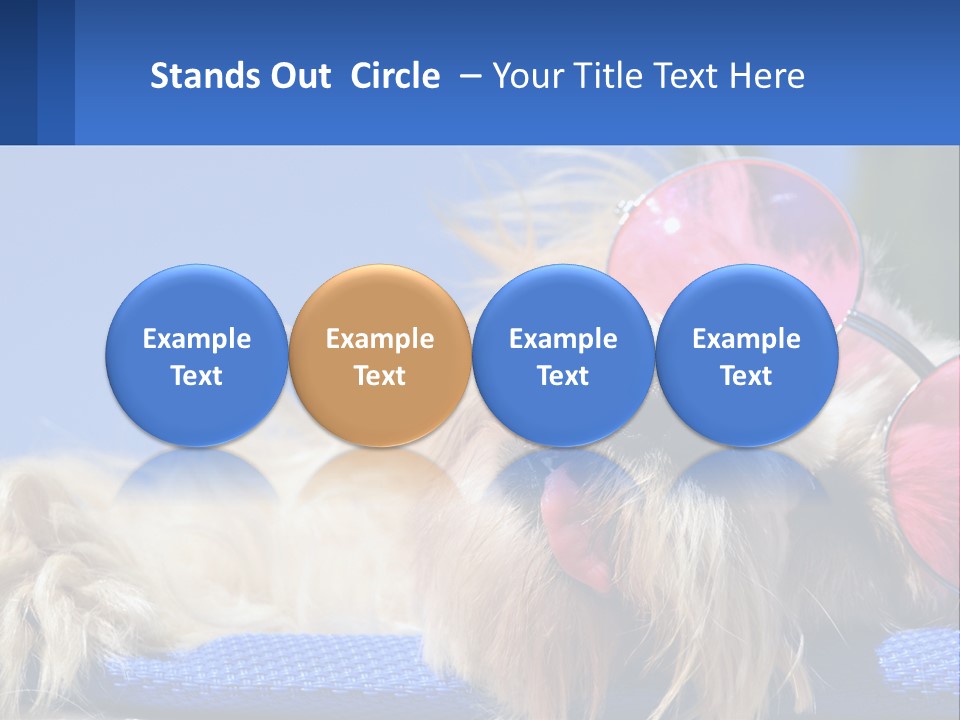 Stands Out Circle – Your Title Text Here

Example Text

Example Text

Example Text

Example Text